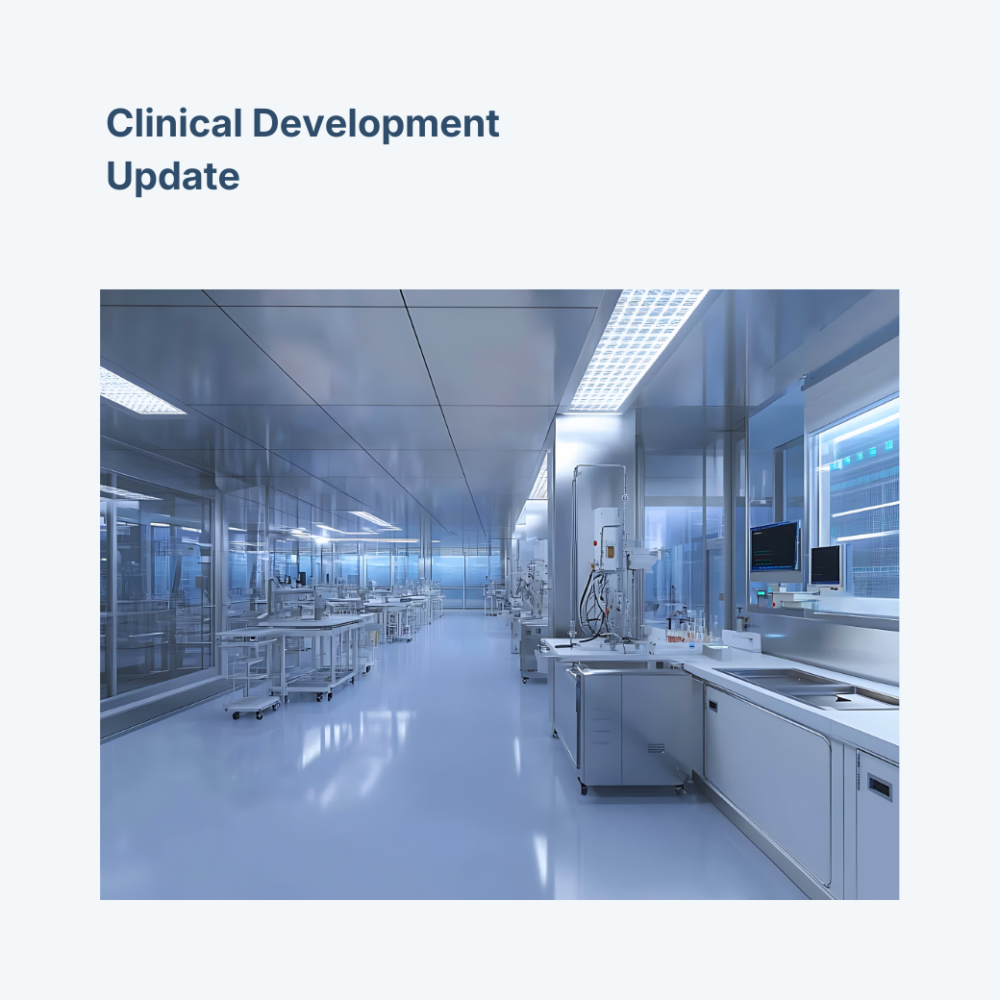 Clinical Development Update